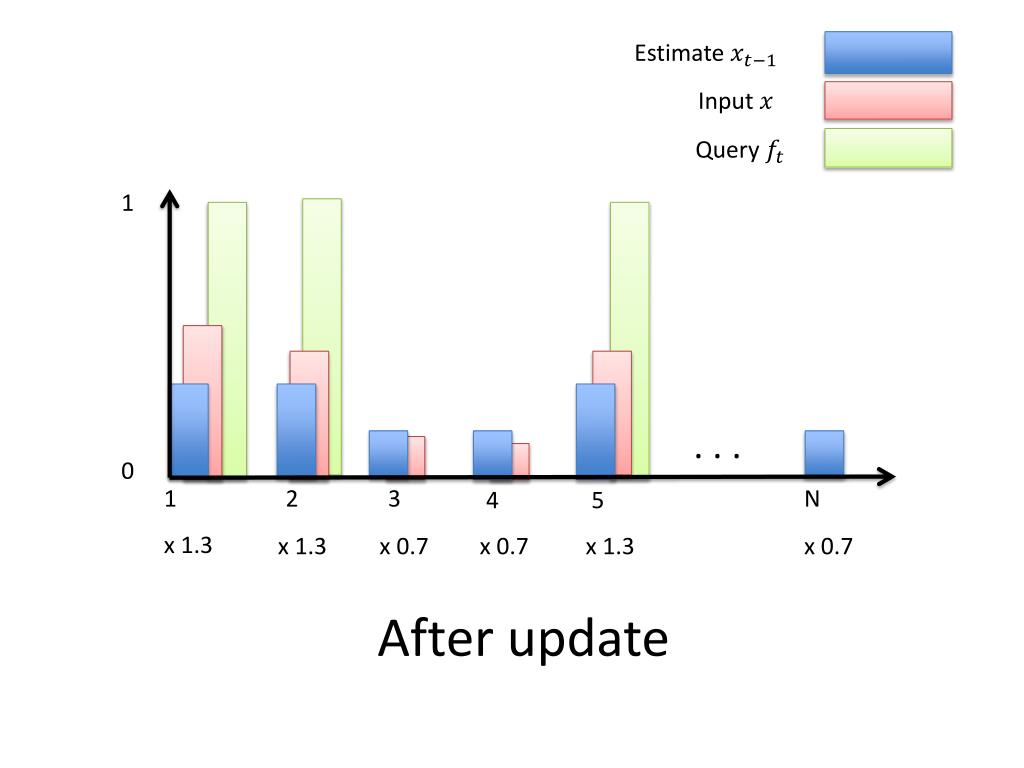 Estimate $x_{t-1}$
Input $x$
Query $f_t$

1
0

. . .

1 2 3 4 5 N

x 1.3 x 1.3 x 0.7 x 0.7 x 1.3 x 0.7

After update